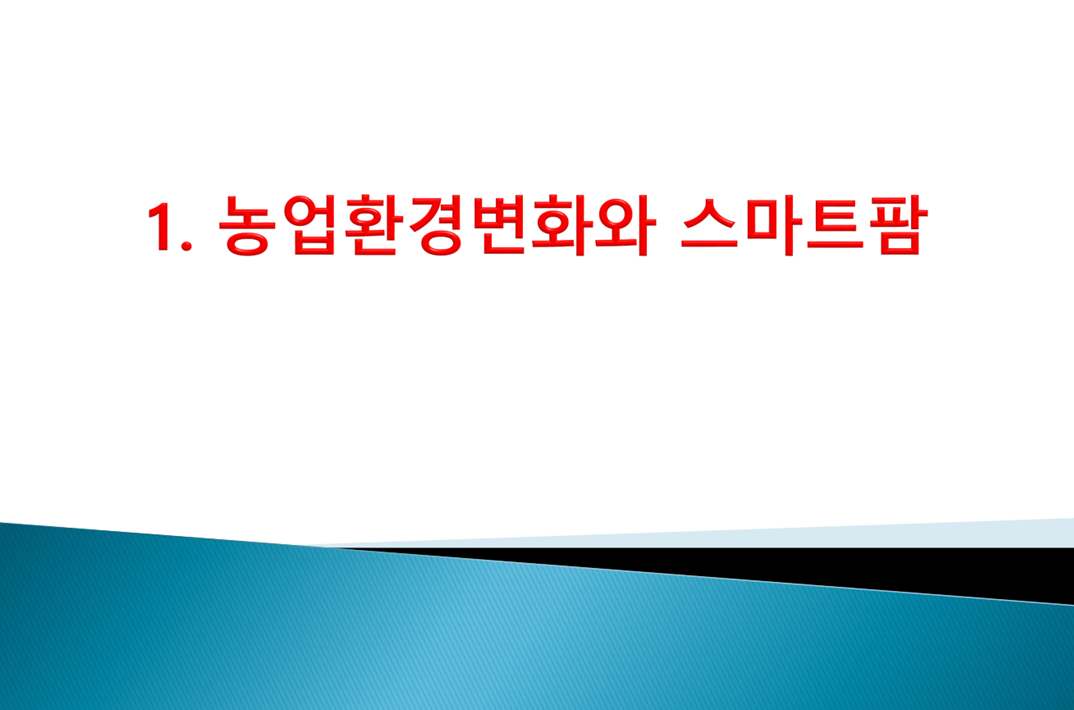 1. 농업환경변화와 스마트팜